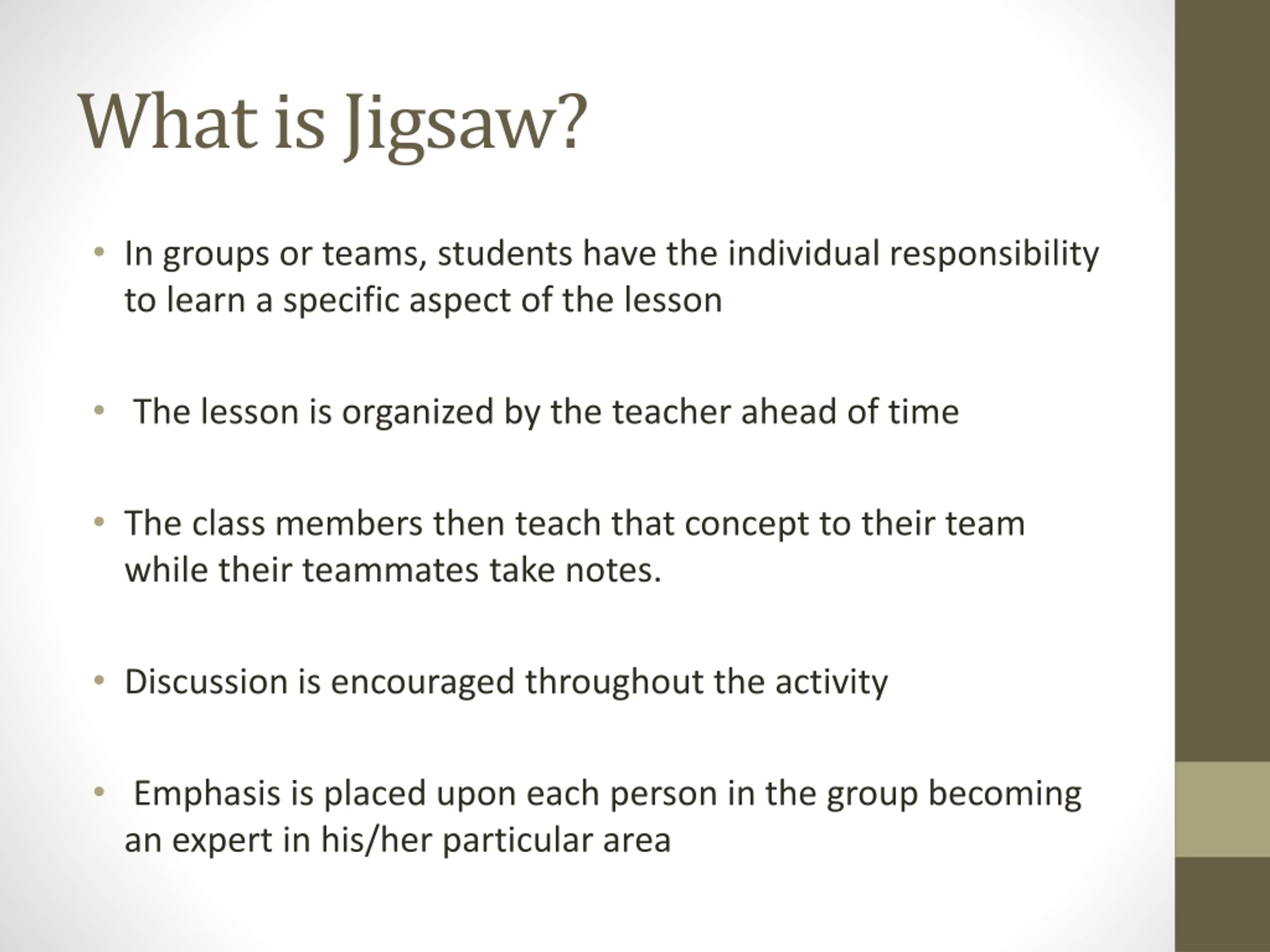 What is Jigsaw?

• In groups or teams, students have the individual responsibility to learn a specific aspect of the lesson

• The lesson is organized by the teacher ahead of time

• The class members then teach that concept to their team while their teammates take notes.

• Discussion is encouraged throughout the activity

• Emphasis is placed upon each person in the group becoming an expert in his/her particular area